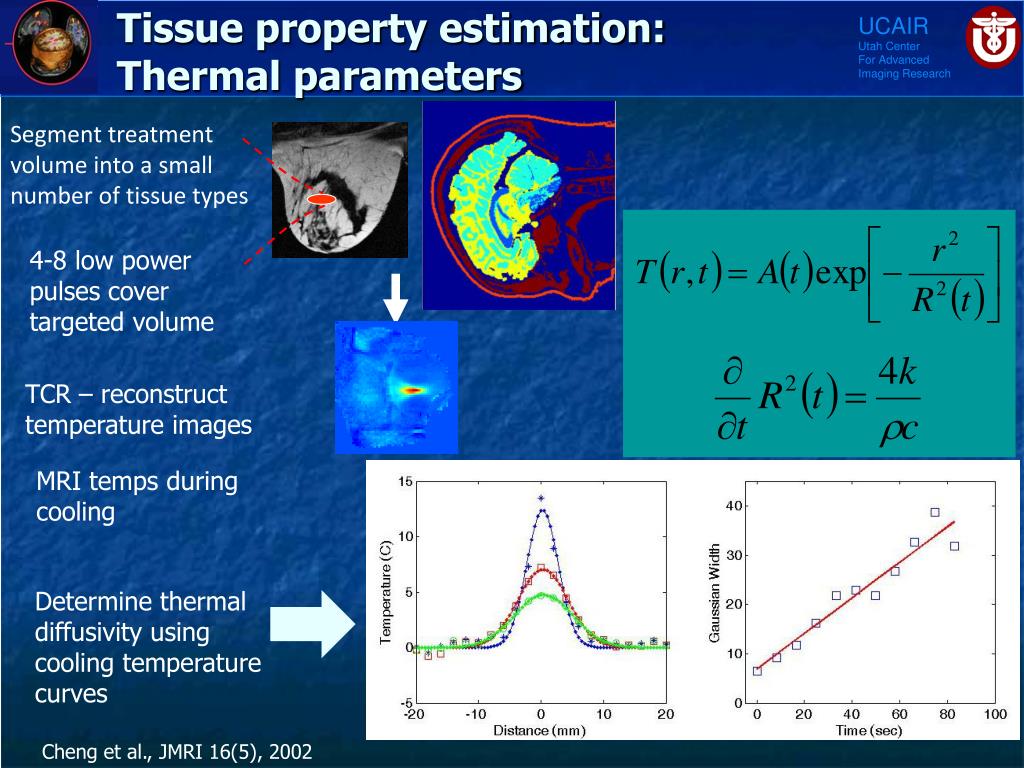 Tissue property estimation: Thermal parameters

UCAIR
Utah Center
For Advanced
Imaging Research

Segment treatment volume into a small number of tissue types

4-8 low power pulses cover targeted volume

TCR – reconstruct temperature images

MRI temps during cooling

Determine thermal diffusivity using cooling temperature curves

$T(r,t) = A(t)\exp\left[-\frac{r^2}{R^2(t)}\right]$

$\frac{\partial}{\partial t}R^2(t) = \frac{4k}{\rho c}$

15
10
5
0
-5
Temperature (C)
-20 -10 0 10 20
Distance (mm)

40
30
20
10
0
Gaussian Width
0 20 40 60 80 100
Time (sec)

Cheng et al., JMRI 16(5), 2002